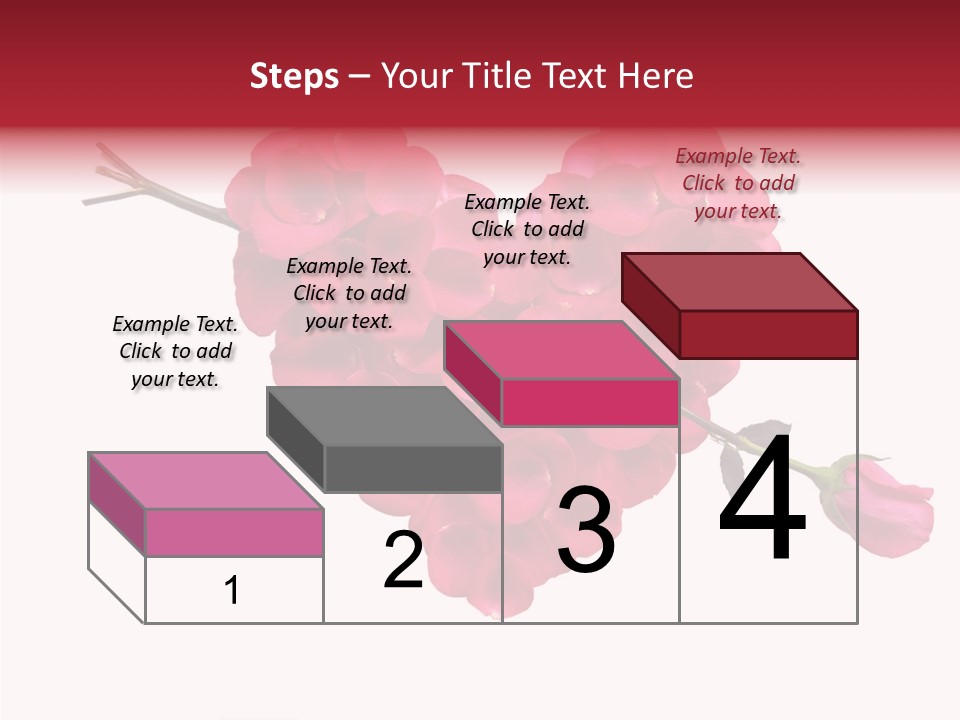 Steps – Your Title Text Here

Example Text. Click to add your text.

Example Text. Click to add your text.

Example Text. Click to add your text.

Example Text. Click to add your text.

1

2

3

4